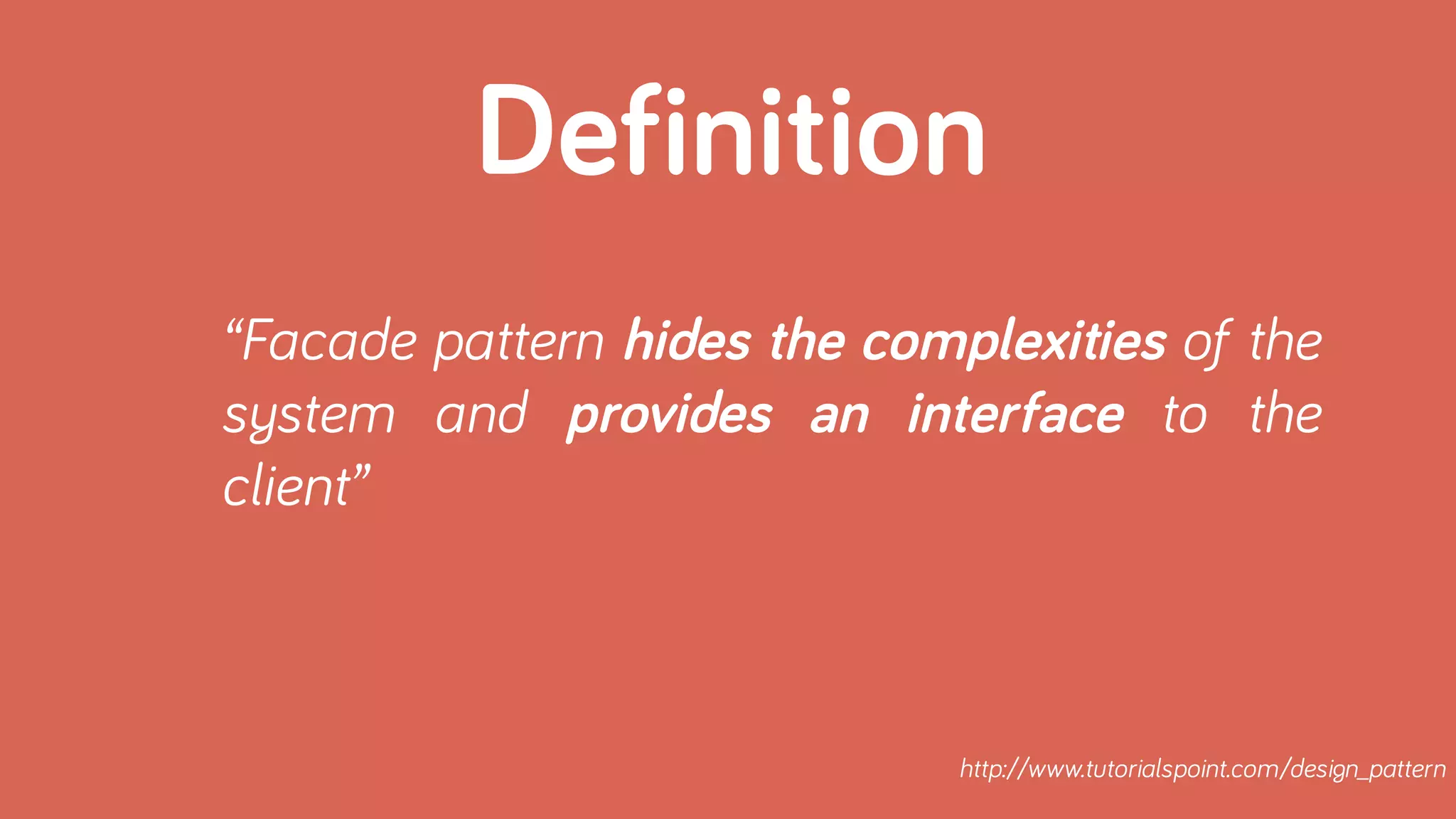 Definition

“Facade pattern hides the complexities of the system and provides an interface to the client”

http://www.tutorialspoint.com/design_pattern